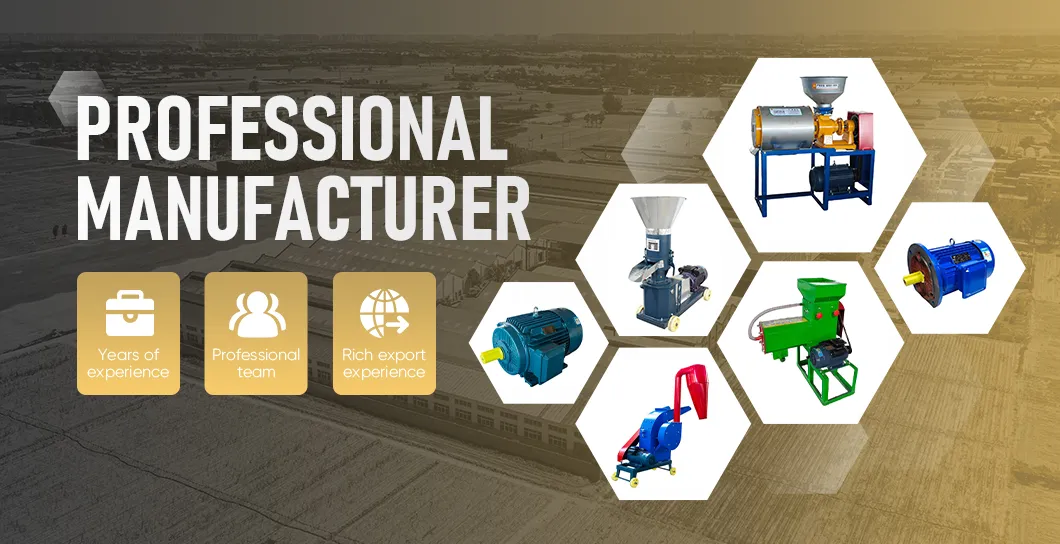 PROFESSIONAL MANUFACTURER

Years of experience

Professional team

Rich export experience